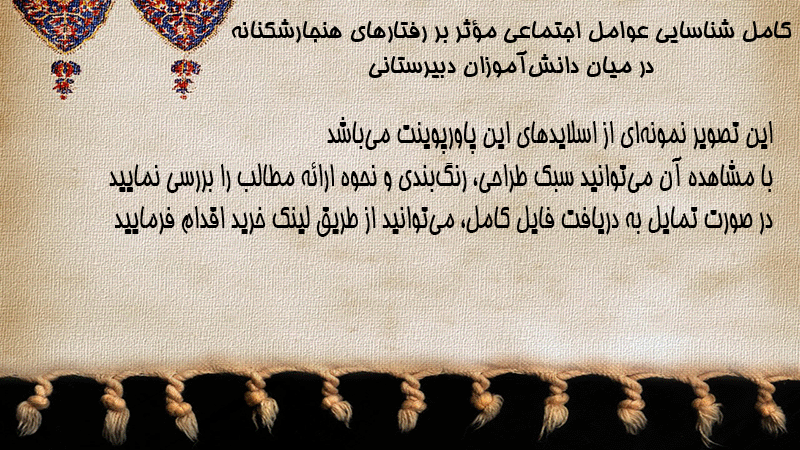 کامل شناسایی عوامل اجتماعی مؤثر بر رفتارهای هنجارشکنانه
در میان دانش‌آموزان دبیرستانی

این تصویر نمونه‌ای از اسلایدهای این پاورپوینت می‌باشد
با مشاهده آن می‌توانید سبک طراحی، رنگ‌بندی و نحوه ارائه مطالب را بررسی نمایید
در صورت تمایل به دریافت فایل کامل، می‌توانید از طریق لینک خرید اقدام فرمایید